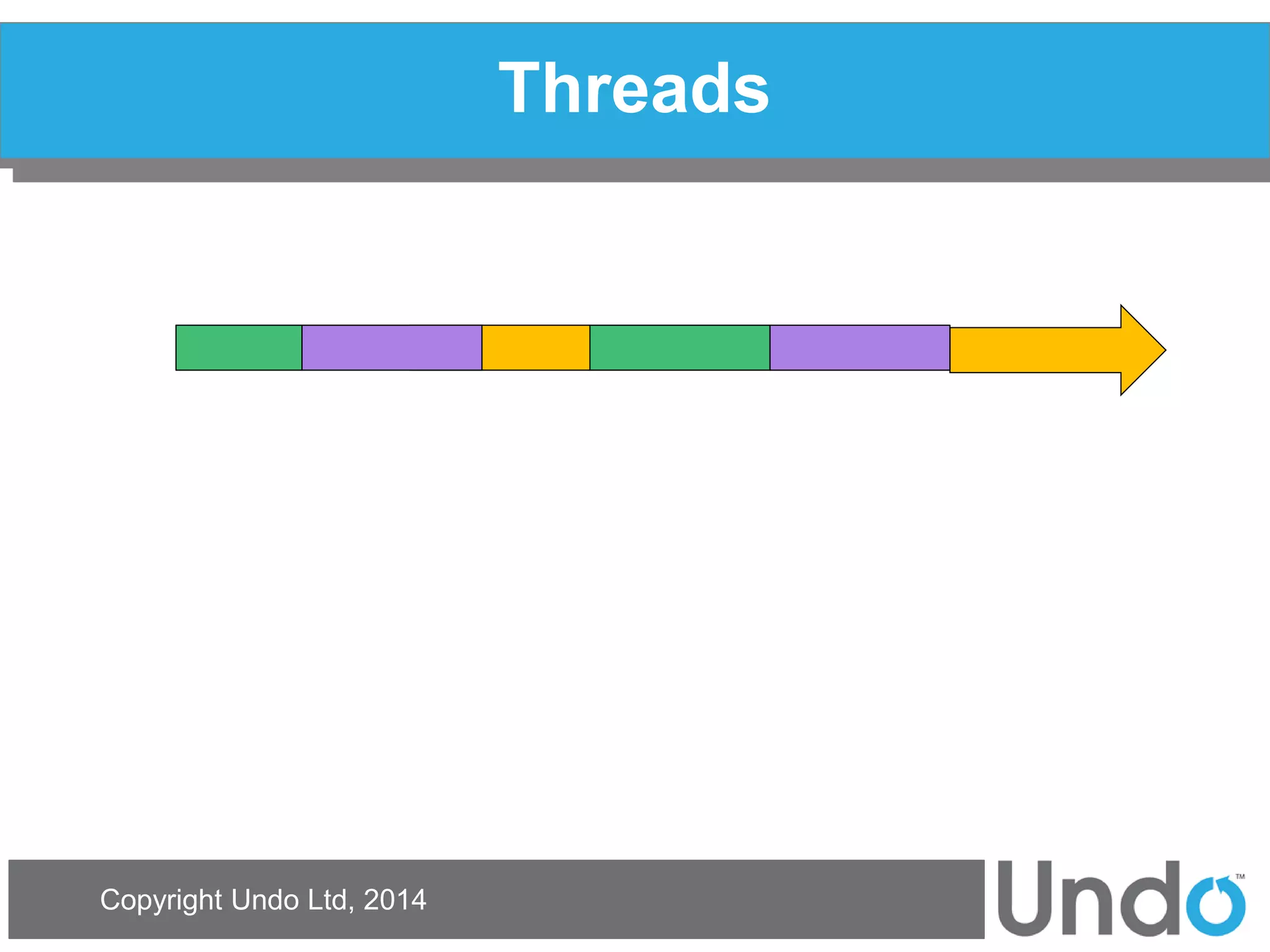 Threads

Copyright Undo Ltd, 2014

Undo™